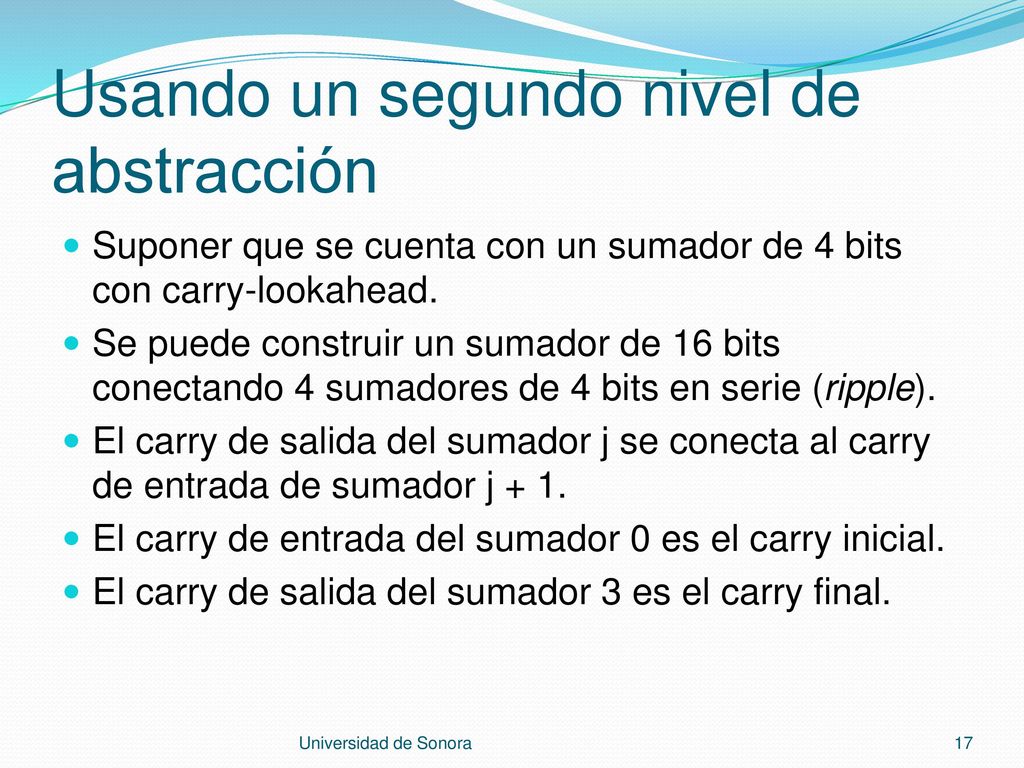 Usando un segundo nivel de abstracción

Suponer que se cuenta con un sumador de 4 bits con carry-lookahead.

Se puede construir un sumador de 16 bits conectando 4 sumadores de 4 bits en serie (ripple).

El carry de salida del sumador j se conecta al carry de entrada de sumador j + 1.

El carry de entrada del sumador 0 es el carry inicial.

El carry de salida del sumador 3 es el carry final.

Universidad de Sonora

17